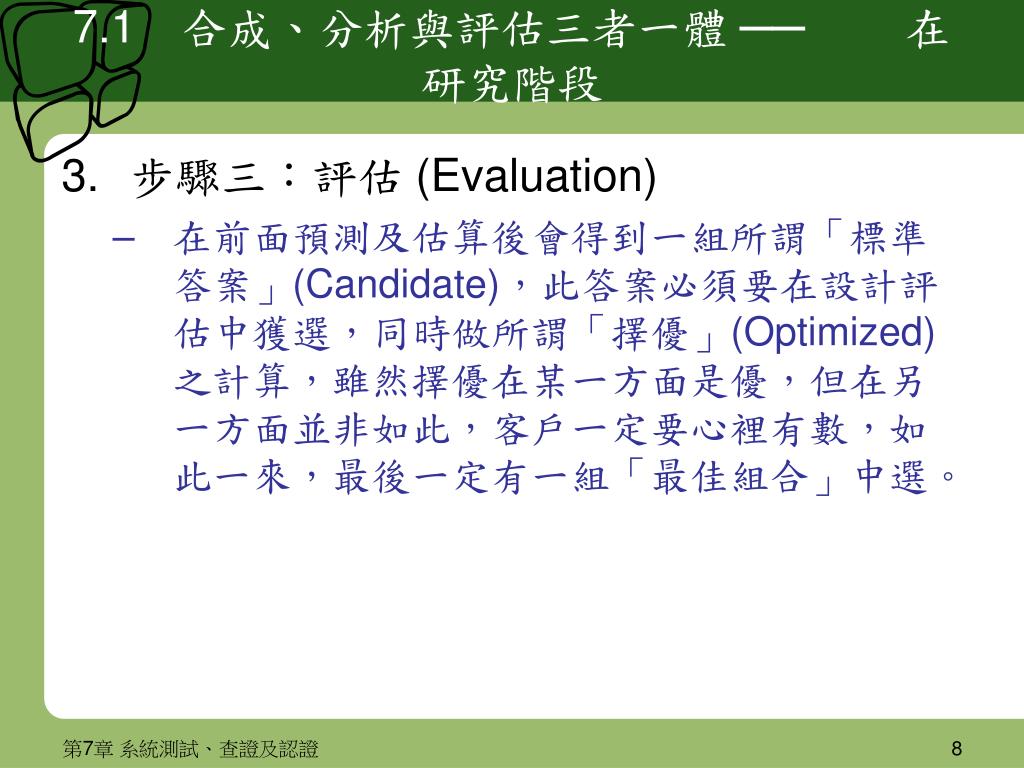 7.1 合成、分析與評估三者一體 ── 在研究階段

3. 步驟三：評估 (Evaluation)

– 在前面預測及估算後會得到一組所謂「標準答案」(Candidate)，此答案必須要在設計評估中獲選，同時做所謂「擇優」(Optimized)之計算，雖然擇優在某一方面是優，但在另一方面並非如此，客戶一定要心裡有數，如此一來，最後一定有一組「最佳組合」中選。

第7章 系統測試、查證及認證

8